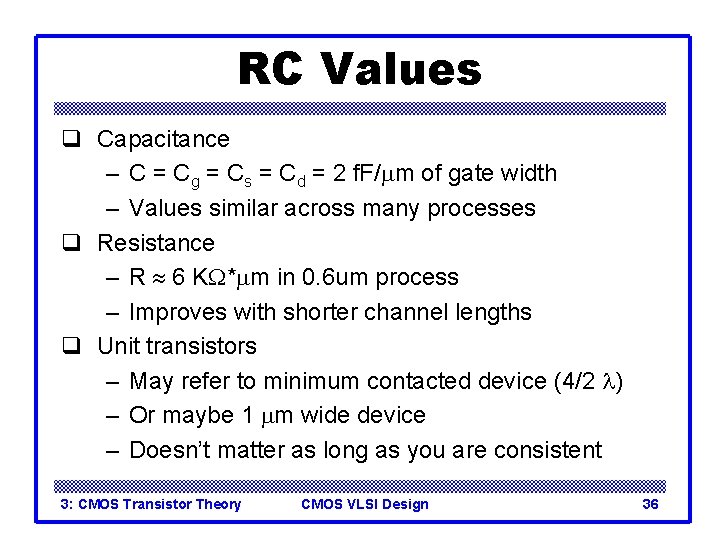 RC Values

❑ Capacitance

– $C = C_g = C_s = C_d = 2$ fF/$\mu$m of gate width

– Values similar across many processes

❑ Resistance

– $R \approx 6$ K$\Omega$*$\mu$m in 0.6um process

– Improves with shorter channel lengths

❑ Unit transistors

– May refer to minimum contacted device (4/2 $\lambda$)

– Or maybe 1 $\mu$m wide device

– Doesn't matter as long as you are consistent

3: CMOS Transistor Theory CMOS VLSI Design 36